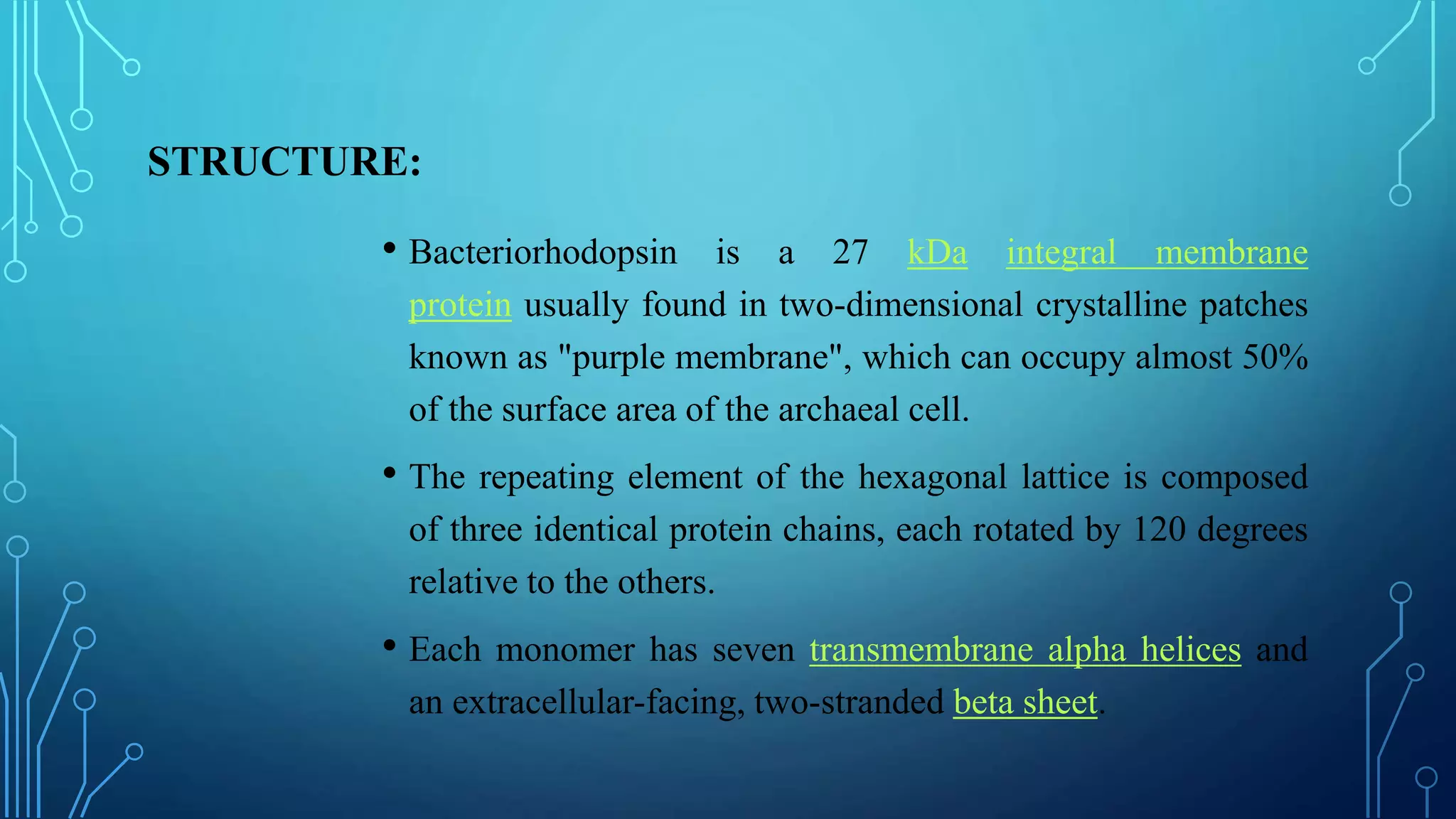 STRUCTURE:

• Bacteriorhodopsin is a 27 kDa integral membrane protein usually found in two-dimensional crystalline patches known as "purple membrane", which can occupy almost 50% of the surface area of the archaeal cell.

• The repeating element of the hexagonal lattice is composed of three identical protein chains, each rotated by 120 degrees relative to the others.

• Each monomer has seven transmembrane alpha helices and an extracellular-facing, two-stranded beta sheet.